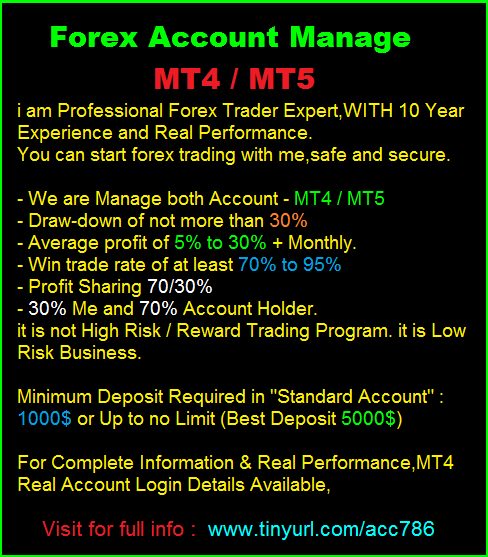 Forex Account Manage

MT4 / MT5

i am Professional Forex Trader Expert,WITH 10 Year Experience and Real Performance.
You can start forex trading with me,safe and secure.

- We are Manage both Account - MT4 / MT5
- Draw-down of not more than 30%
- Average profit of 5% to 30% + Monthly.
- Win trade rate of at least 70% to 95%
- Profit Sharing 70/30%
- 30% Me and 70% Account Holder.
it is not High Risk / Reward Trading Program. it is Low Risk Business.

Minimum Deposit Required in "Standard Account" : 1000$ or Up to no Limit (Best Deposit 5000$)

For Complete Information & Real Performance,MT4 Real Account Login Details Available,

Visit for full info : www.tinyurl.com/acc786